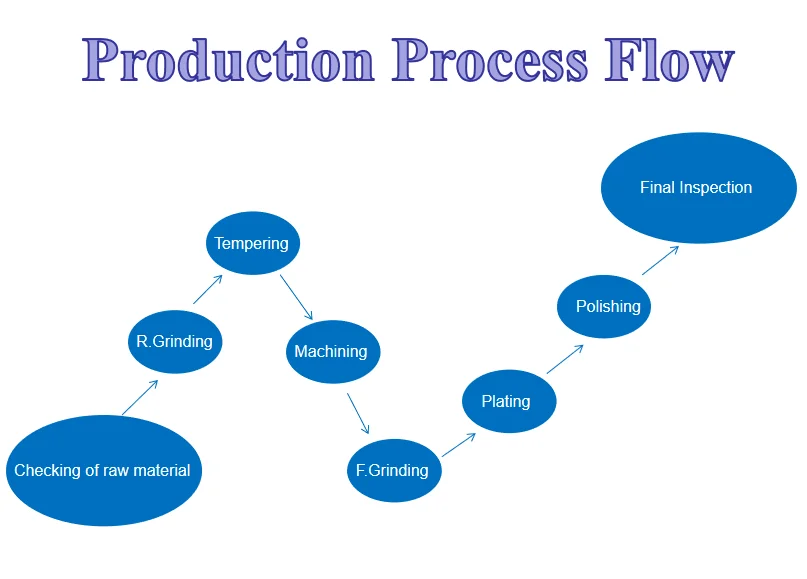 Production Process Flow

Checking of raw material

R.Grinding

Tempering

Machining

F.Grinding

Plating

Polishing

Final Inspection